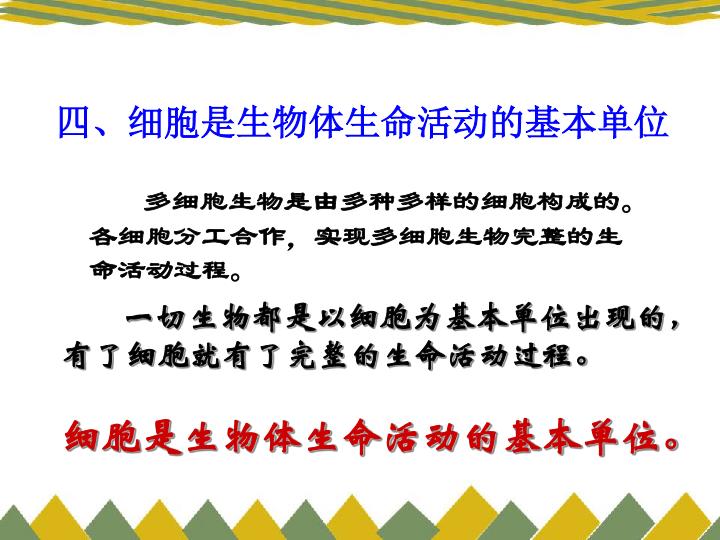 四、细胞是生物体生命活动的基本单位

多细胞生物是由多种多样的细胞构成的。各细胞分工合作，实现多细胞生物完整的生命活动过程。

一切生物都是以细胞为基本单位出现的，有了细胞就有了完整的生命活动过程。

细胞是生物体生命活动的基本单位。